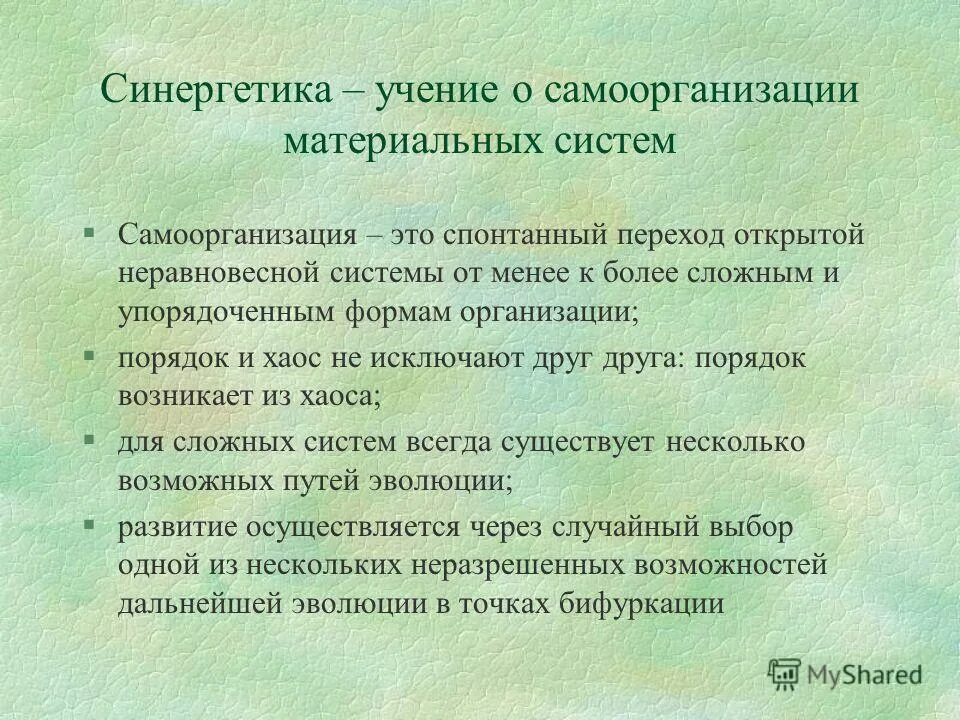 Синергетика – учение о самоорганизации материальных систем

§ Самоорганизация – это спонтанный переход открытой неравновесной системы от менее к более сложным и упорядоченным формам организации;

§ порядок и хаос не исключают друг друга: порядок возникает из хаоса;

§ для сложных систем всегда существует несколько возможных путей эволюции;

§ развитие осуществляется через случайный выбор одной из нескольких неразрешенных возможностей дальнейшей эволюции в точках бифуркации

MyShared